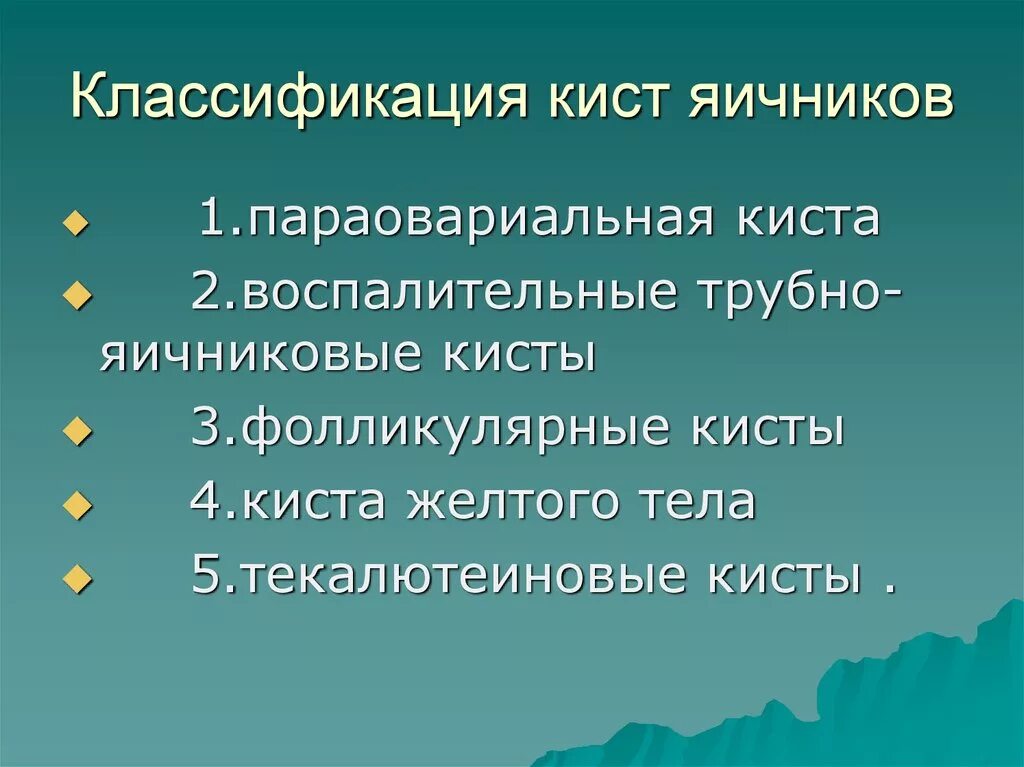 Классификация кист яичников

1.параовариальная киста
2.воспалительные трубно-яичниковые кисты
3.фолликулярные кисты
4.киста желтого тела
5.текалютеиновые кисты .